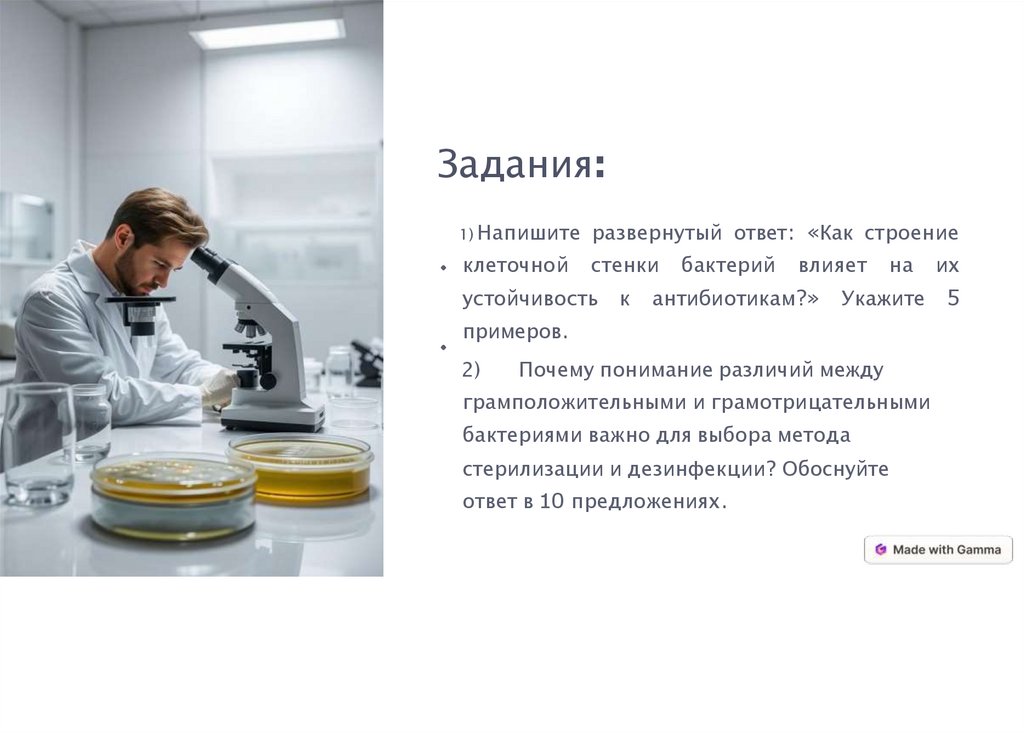 Задания:

1) Напишите развернутый ответ: «Как строение клеточной стенки бактерий влияет на их устойчивость к антибиотикам?» Укажите 5 примеров.

2) Почему понимание различий между грамположительными и грамотрицательными бактериями важно для выбора метода стерилизации и дезинфекции? Обоснуйте ответ в 10 предложениях.

Made with Gamma